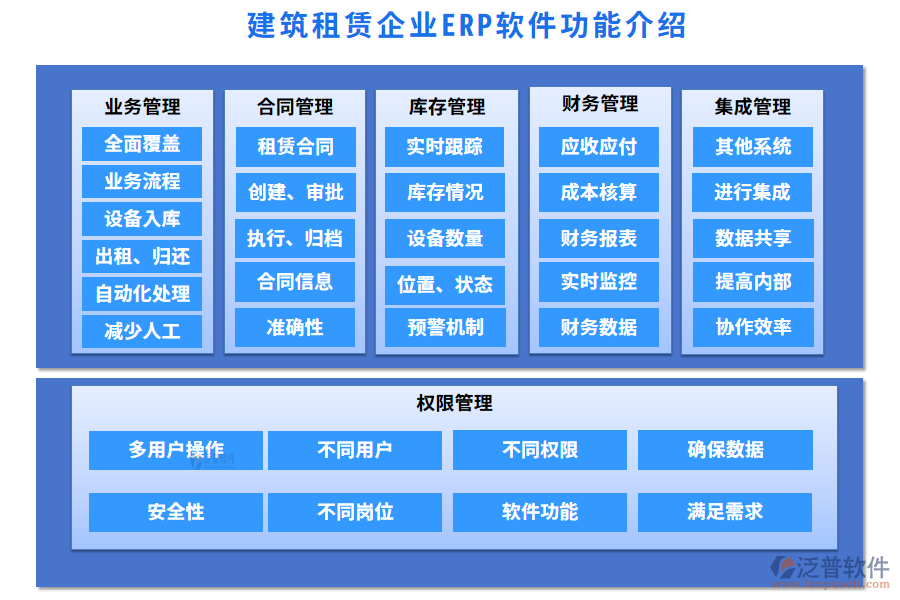 建筑租赁企业ERP软件功能介绍

业务管理
全面覆盖
业务流程
设备入库
出租、归还
自动化处理
减少人工

合同管理
租赁合同
创建、审批
执行、归档
合同信息
准确性

库存管理
实时跟踪
库存情况
设备数量
位置、状态
预警机制

财务管理
应收应付
成本核算
财务报表
实时监控
财务数据

集成管理
其他系统
进行集成
数据共享
提高内部
协作效率

权限管理
多用户操作
不同用户
不同权限
确保数据
安全性
不同岗位
软件功能
满足需求

泛普软件
www.fanpusoft.com